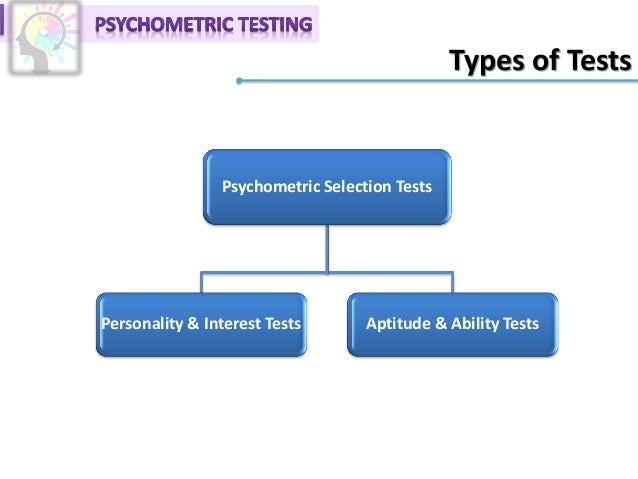 PSYCHOMETRIC TESTING

Types of Tests

Psychometric Selection Tests

Personality & Interest Tests

Aptitude & Ability Tests